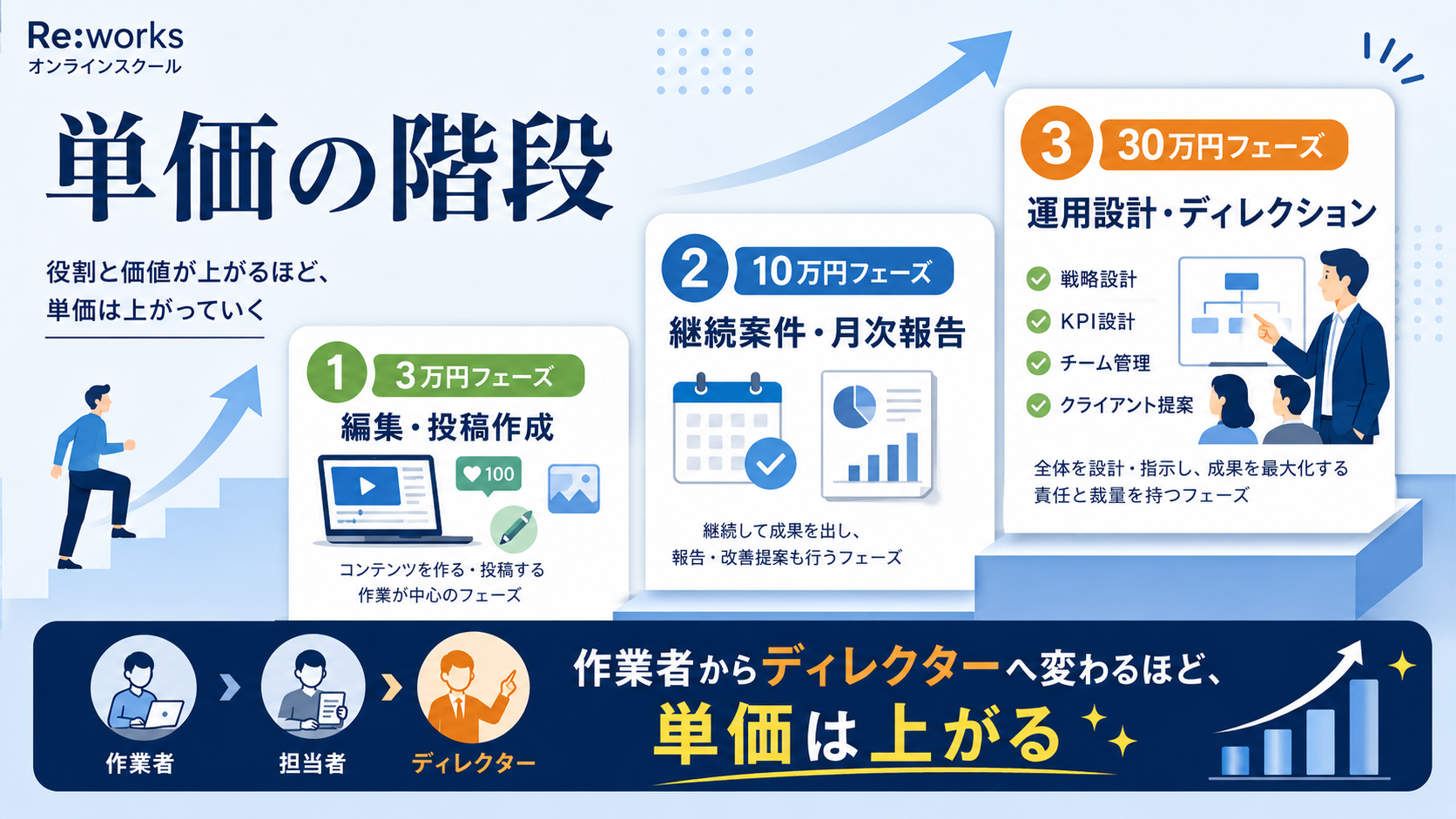 Re:works
オンラインスクール

単価の階段

役割と価値が上がるほど、
単価は上がっていく

1 3万円フェーズ
編集・投稿作成
100
コンテンツを作る・投稿する
作業が中心のフェーズ

2 10万円フェーズ
継続案件・月次報告
継続して成果を出し、
報告・改善提案も行うフェーズ

3 30万円フェーズ
運用設計・ディレクション
戦略設計
KPI設計
チーム管理
クライアント提案
全体を設計・指示し、成果を最大化する
責任と裁量を持つフェーズ

作業者
担当者
ディレクター

作業者からディレクターへ変わるほど、
単価は上がる